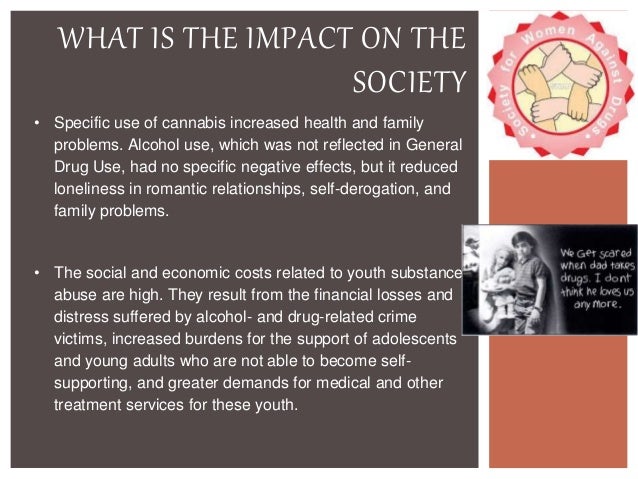 WHAT IS THE IMPACT ON THE SOCIETY

• Specific use of cannabis increased health and family problems. Alcohol use, which was not reflected in General Drug Use, had no specific negative effects, but it reduced loneliness in romantic relationships, self-derogation, and family problems.

• The social and economic costs related to youth substance abuse are high. They result from the financial losses and distress suffered by alcohol- and drug-related crime victims, increased burdens for the support of adolescents and young adults who are not able to become self-supporting, and greater demands for medical and other treatment services for these youth.

Society for Women Against Drugs

We Get scared when dad takes drugs. I dont think he loves us any more.